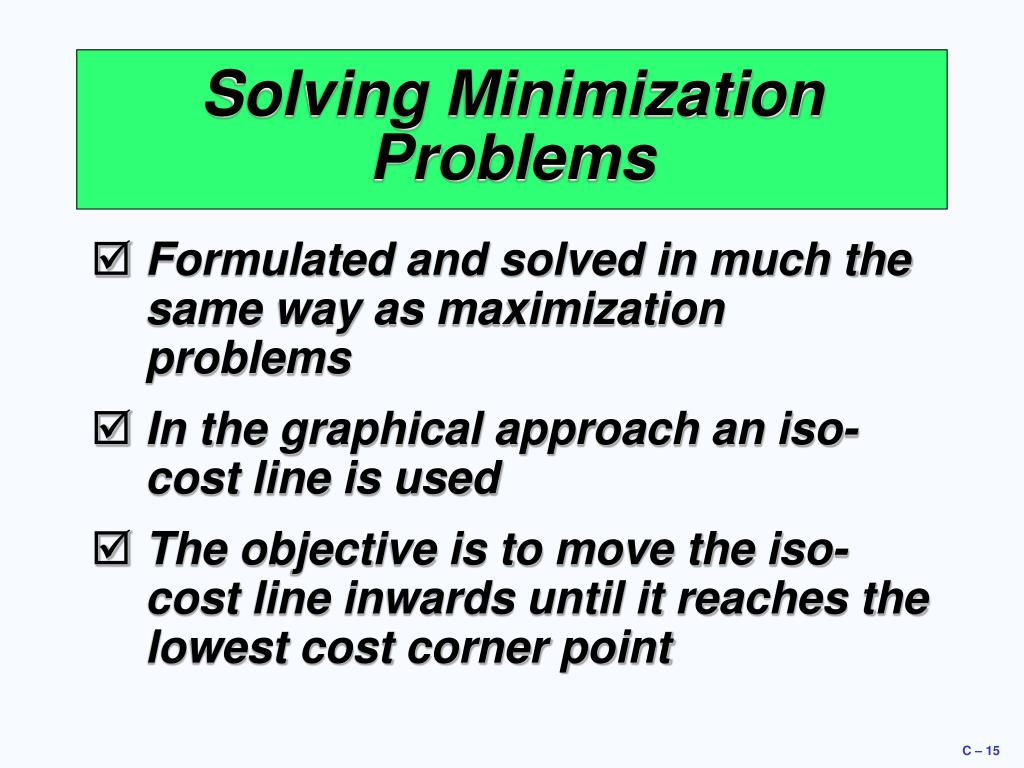 Solving Minimization Problems

☑ Formulated and solved in much the same way as maximization problems

☑ In the graphical approach an iso-cost line is used

☑ The objective is to move the iso-cost line inwards until it reaches the lowest cost corner point

C – 15